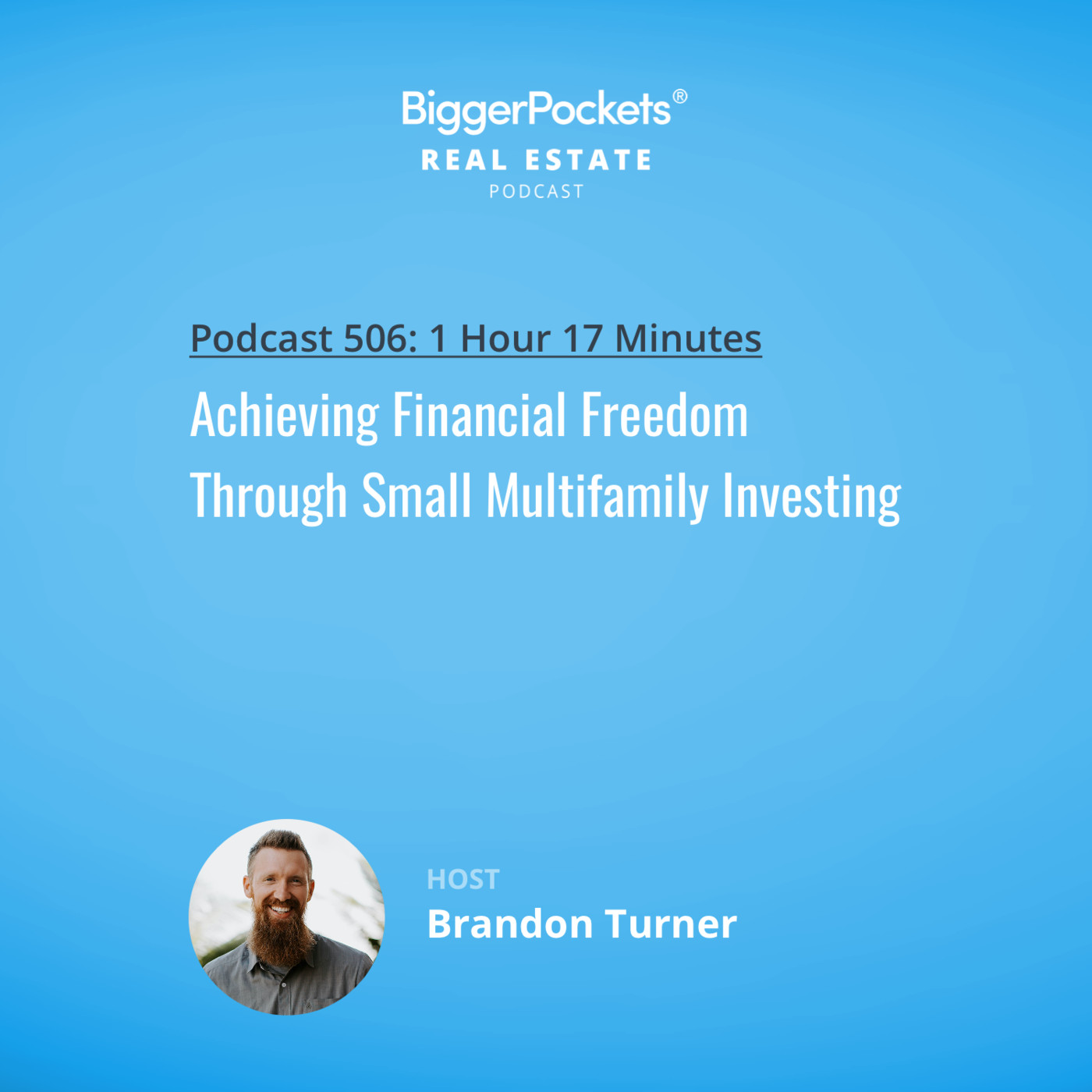 BiggerPockets®
REAL ESTATE
PODCAST

Podcast 506: 1 Hour 17 Minutes

Achieving Financial Freedom Through Small Multifamily Investing

HOST
Brandon Turner